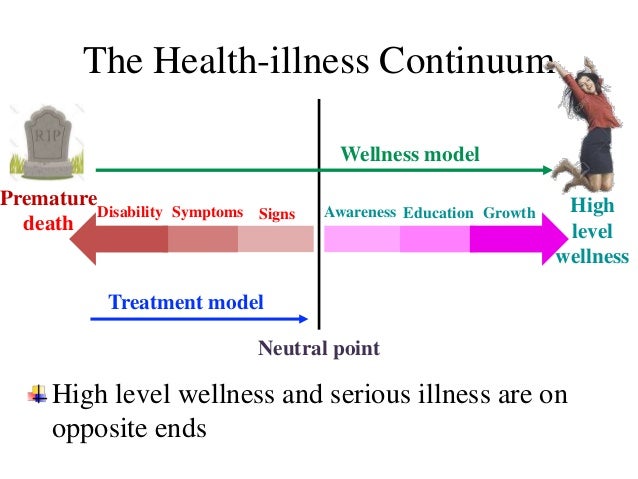 The Health-illness Continuum

RIP

Wellness model

Premature death

Disability Symptoms Signs

Awareness Education Growth

High level wellness

Treatment model

Neutral point

High level wellness and serious illness are on opposite ends